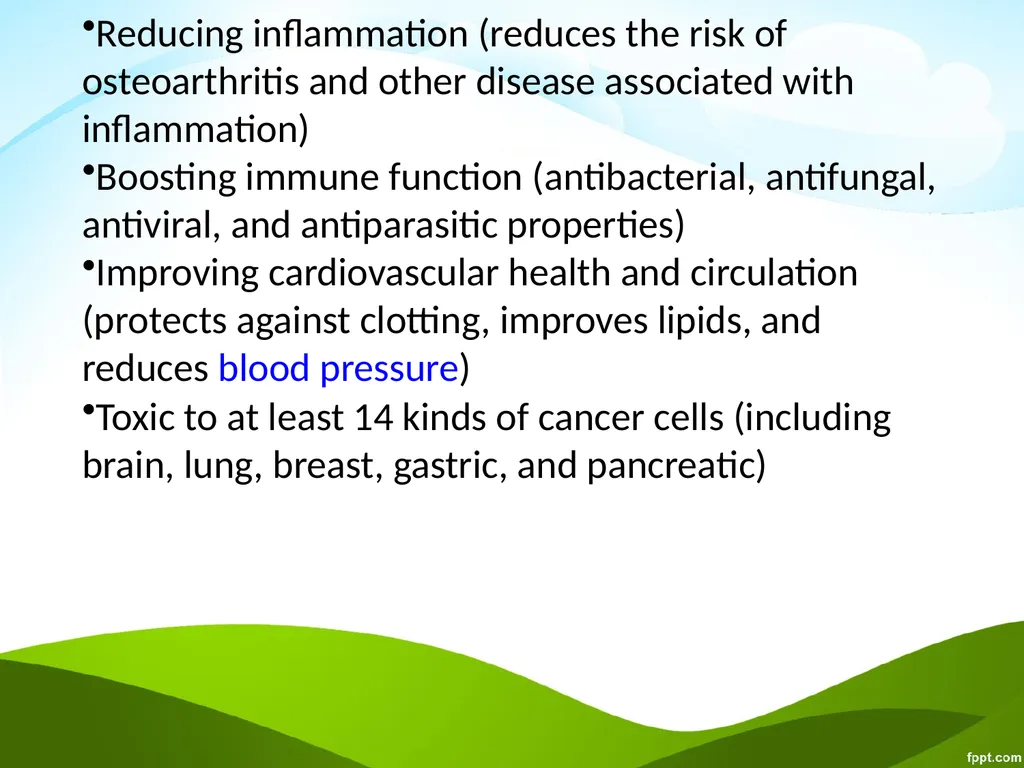 •Reducing inflammation (reduces the risk of osteoarthritis and other disease associated with inflammation)

•Boosting immune function (antibacterial, antifungal, antiviral, and antiparasitic properties)

•Improving cardiovascular health and circulation (protects against clotting, improves lipids, and reduces blood pressure)

•Toxic to at least 14 kinds of cancer cells (including brain, lung, breast, gastric, and pancreatic)

fppt.com